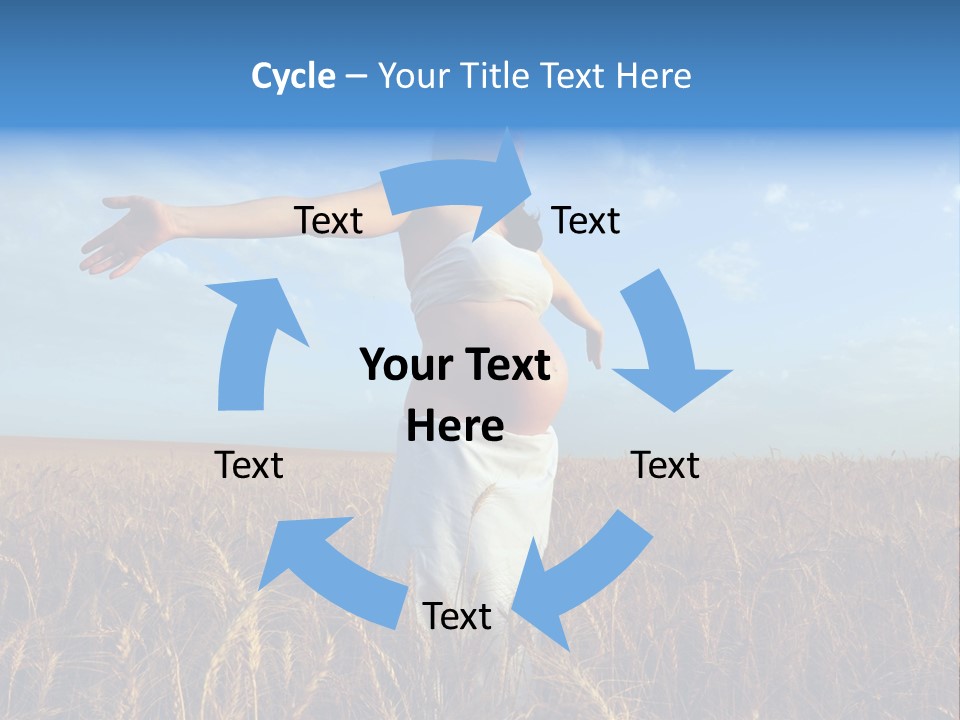 Cycle – Your Title Text Here

Text

Text

Your Text Here

Text

Text

Text